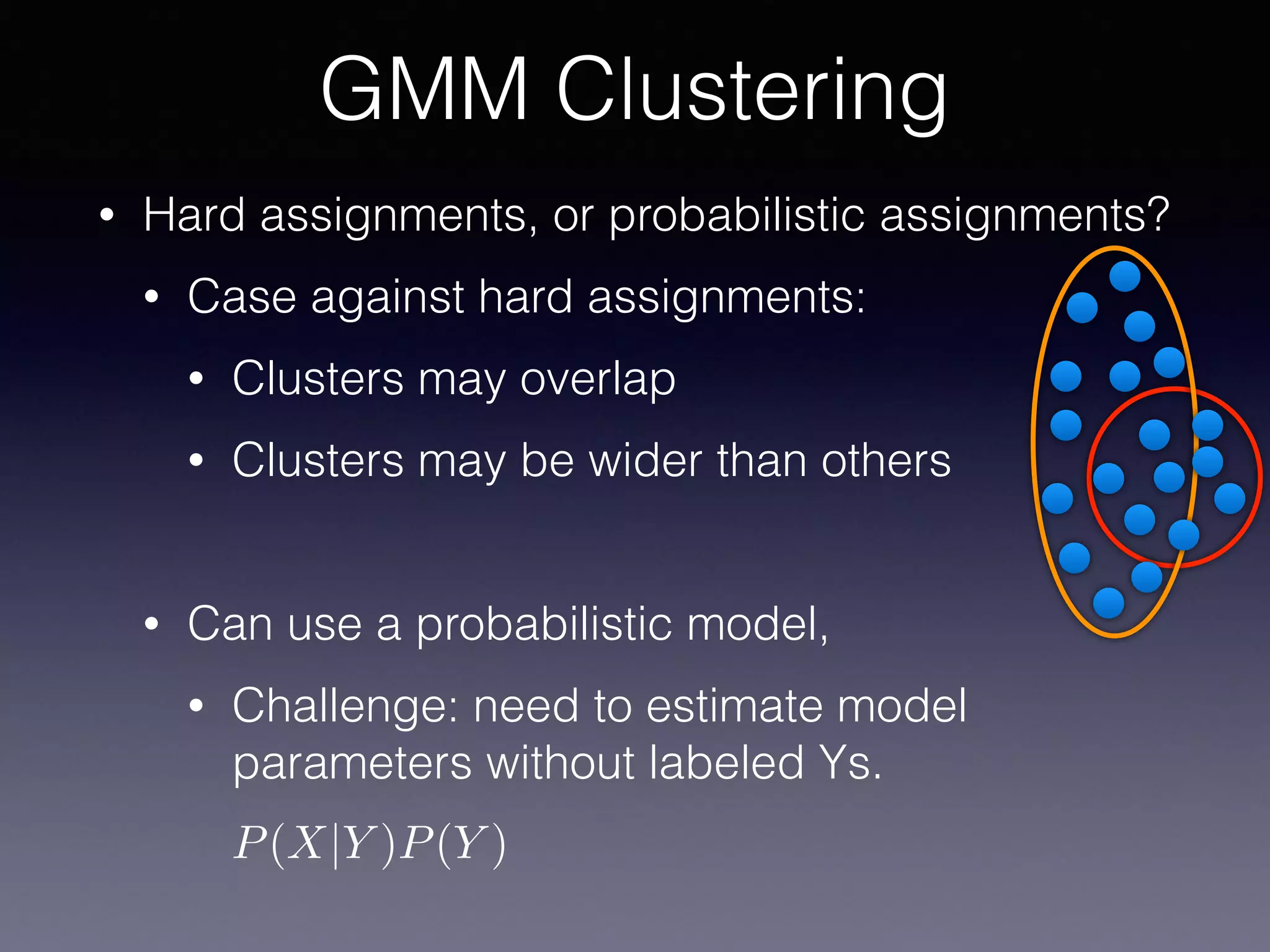 GMM Clustering

• Hard assignments, or probabilistic assignments?

• Case against hard assignments:

• Clusters may overlap

• Clusters may be wider than others

• Can use a probabilistic model,

• Challenge: need to estimate model parameters without labeled Ys.

$P(X|Y)P(Y)$